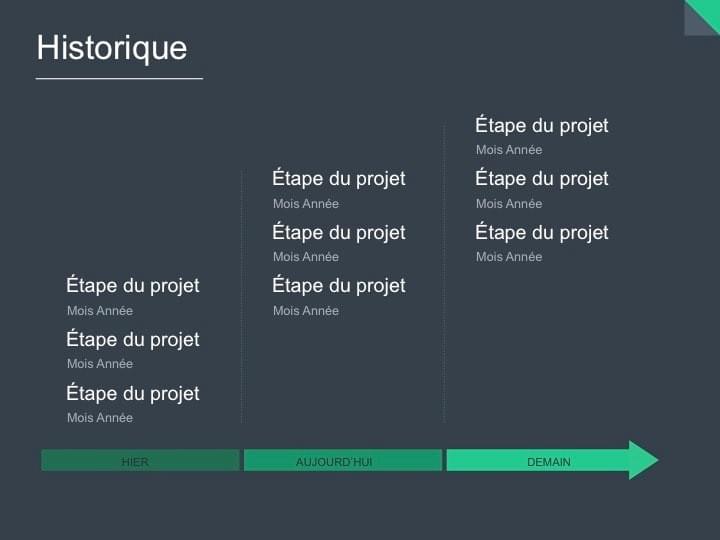 Historique

Étape du projet
Mois Année
Étape du projet
Mois Année
Étape du projet
Mois Année

Étape du projet
Mois Année
Étape du projet
Mois Année
Étape du projet
Mois Année

Étape du projet
Mois Année
Étape du projet
Mois Année
Étape du projet
Mois Année

HIER
AUJOURD'HUI
DEMAIN